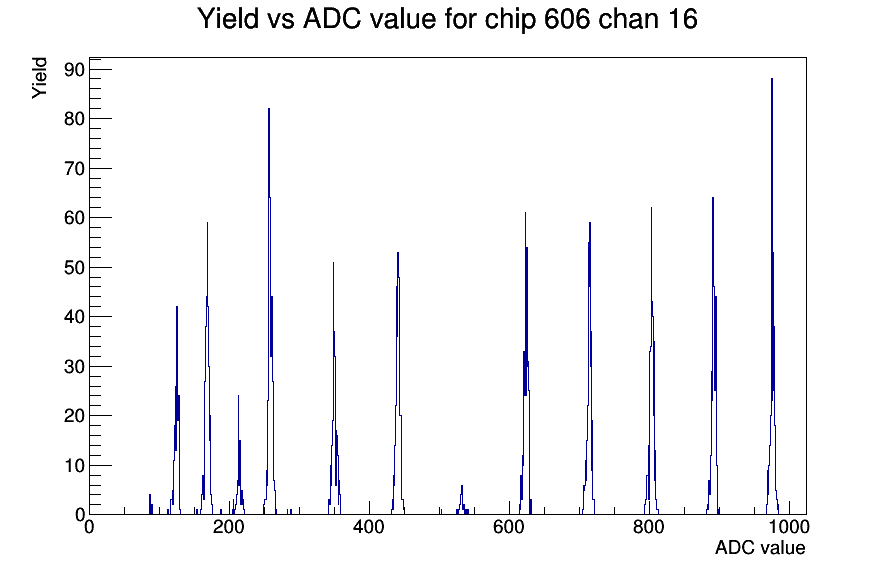 Yield vs ADC value for chip 606 chan 16

Yield

90
80
70
60
50
40
30
20
10
0

0
200
400
600
800
1000

ADC value